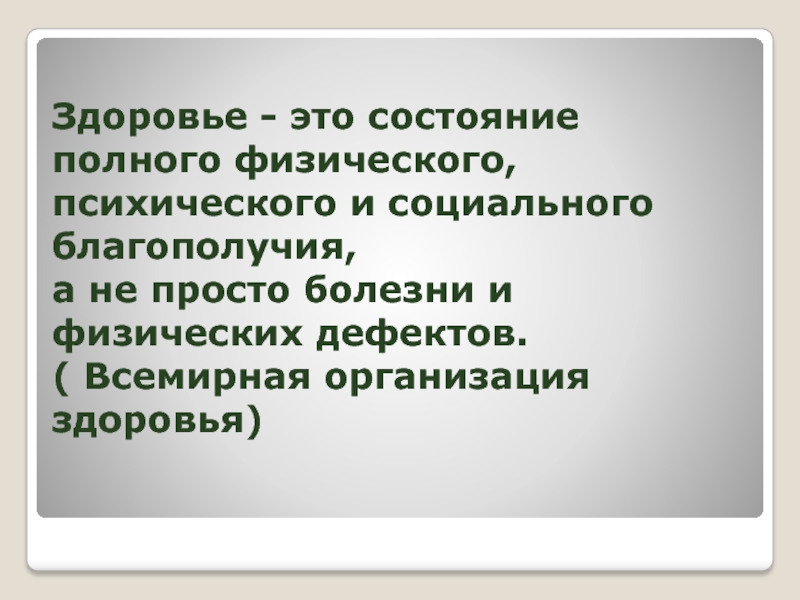 Здоровье - это состояние полного физического, психического и социального благополучия,
а не просто болезни и физических дефектов.
( Всемирная организация здоровья)